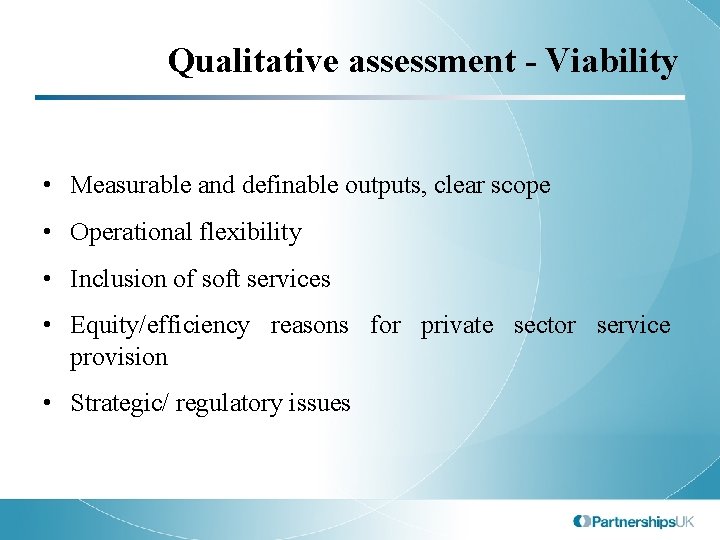 Qualitative assessment - Viability

• Measurable and definable outputs, clear scope
• Operational flexibility
• Inclusion of soft services
• Equity/efficiency reasons for private sector service provision
• Strategic/ regulatory issues

PartnershipsUK